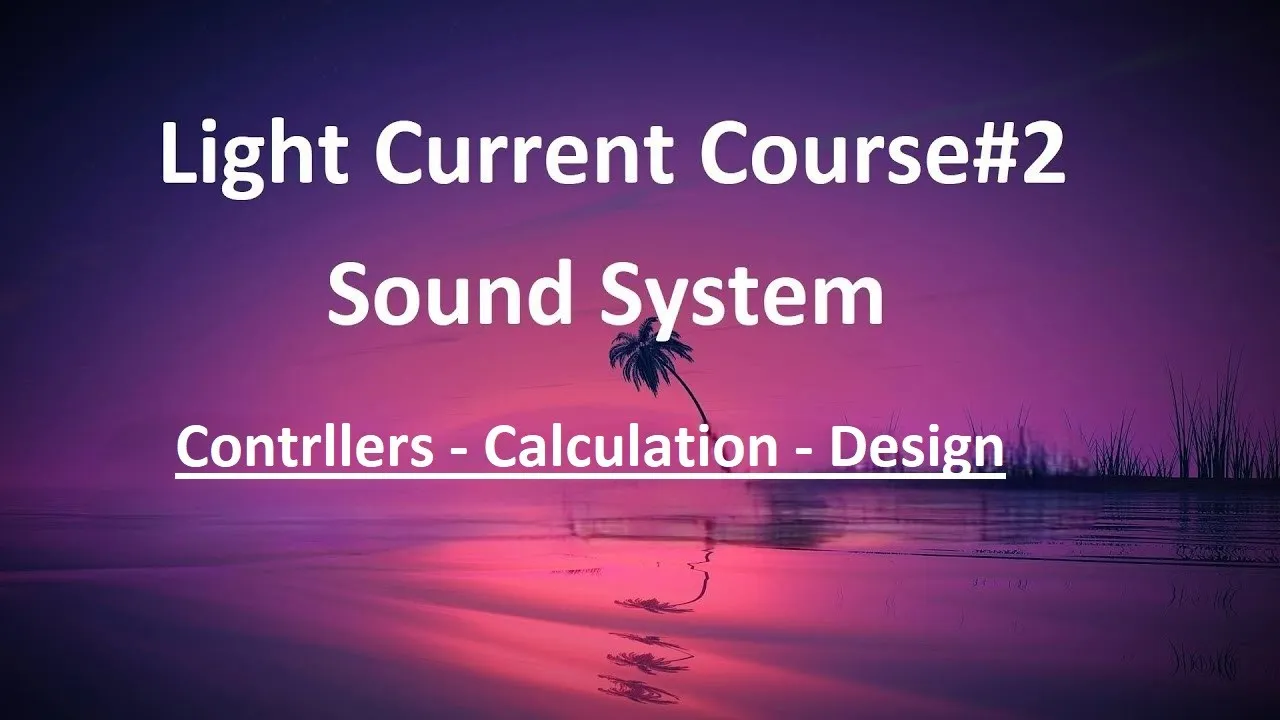 Light Current Course#2

Sound System

Contrllers - Calculation - Design